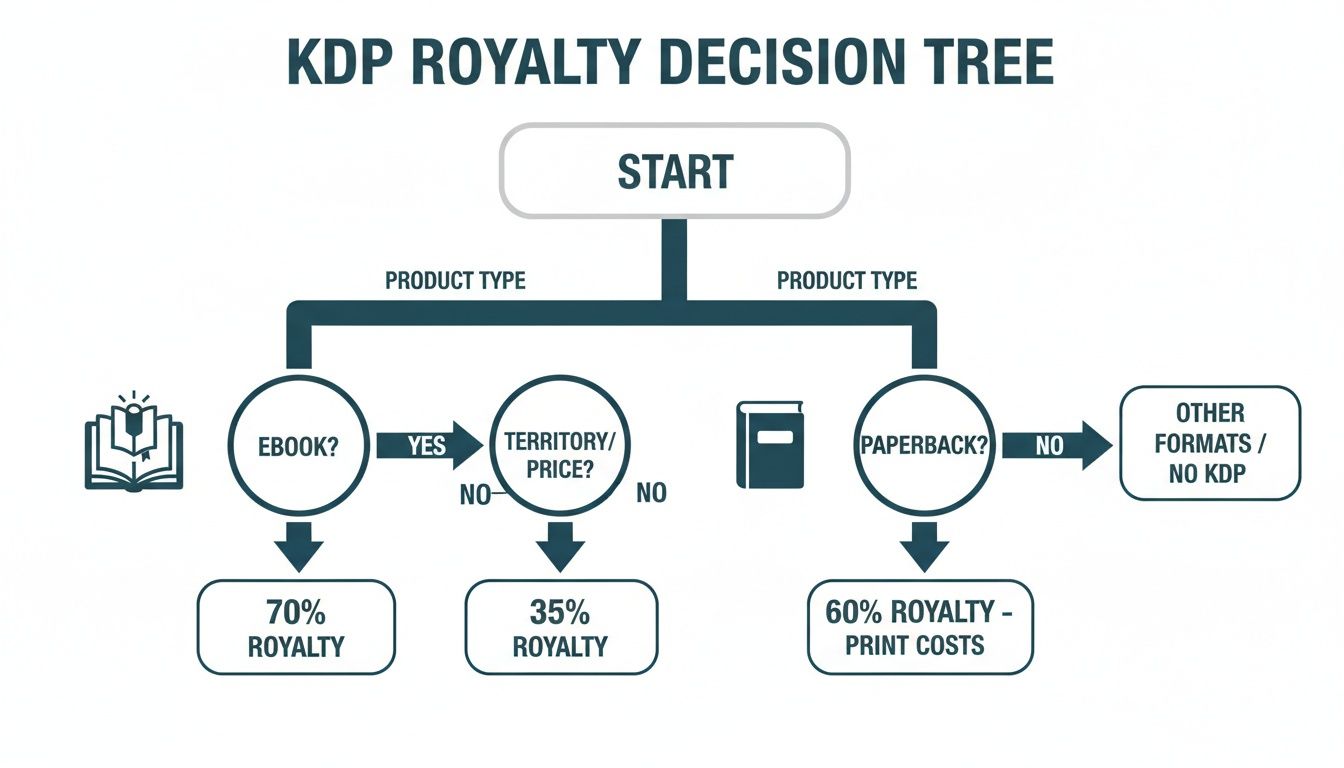 KDP ROYALTY DECISION TREE

START

PRODUCT TYPE

PRODUCT TYPE

EBOOK?

YES

TERRITORY/ PRICE?

NO

NO

PAPERBACK?

NO

OTHER FORMATS / NO KDP

70% ROYALTY

35% ROYALTY

60% ROYALTY - PRINT COSTS